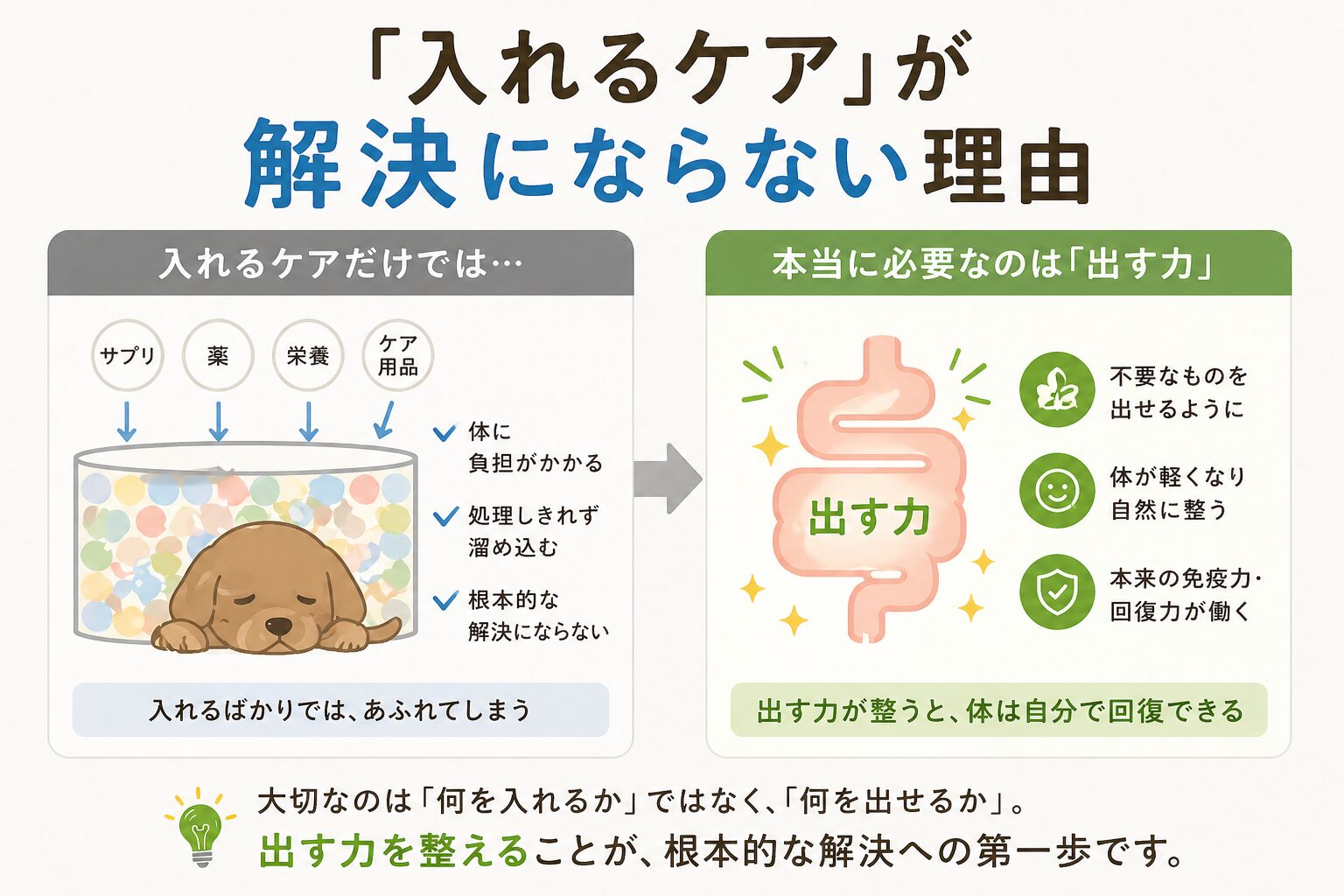 「入れるケア」が
解決にならない理由

入れるケアだけでは…

サプリ
薬
栄養
ケア用品

体に負担がかかる
処理しきれず溜め込む
根本的な解決にならない

入れるばかりでは、あふれてしまう

本当に必要なのは「出す力」

出す力

不要なものを出せるように
体が軽くなり自然に整う
本来の免疫力・回復力が働く

出す力が整うと、体は自分で回復できる

大切なのは「何を入れるか」ではなく、「何を出せるか」。
出す力を整えることが、根本的な解決への第一歩です。